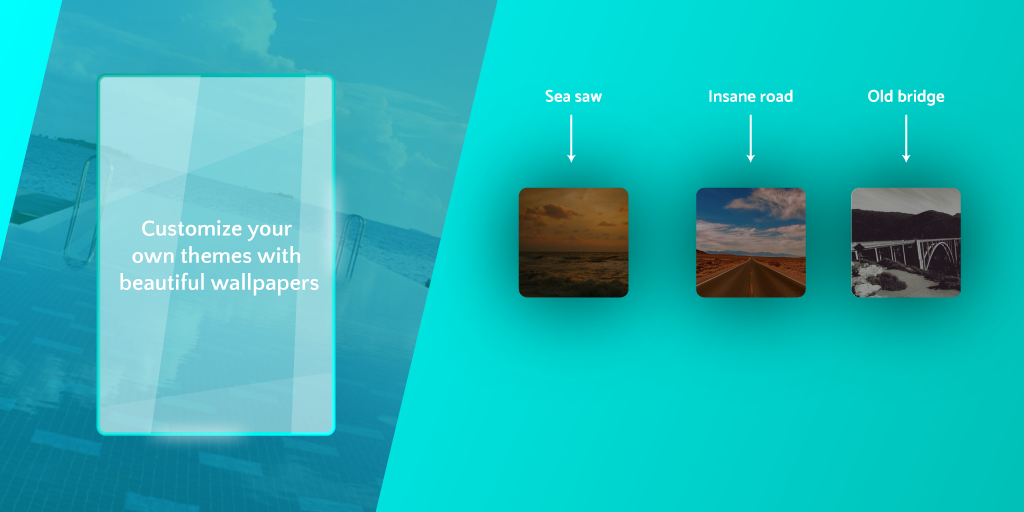 Customize your own themes with beautiful wallpapers

Sea saw

Insane road

Old bridge